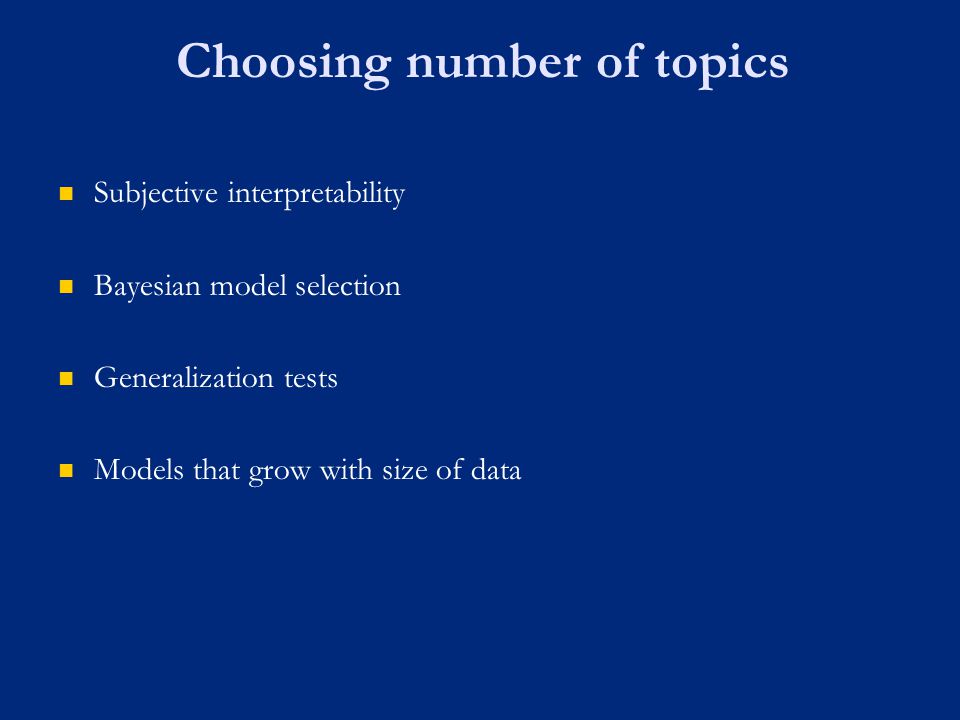 Choosing number of topics

- Subjective interpretability
- Bayesian model selection
- Generalization tests
- Models that grow with size of data